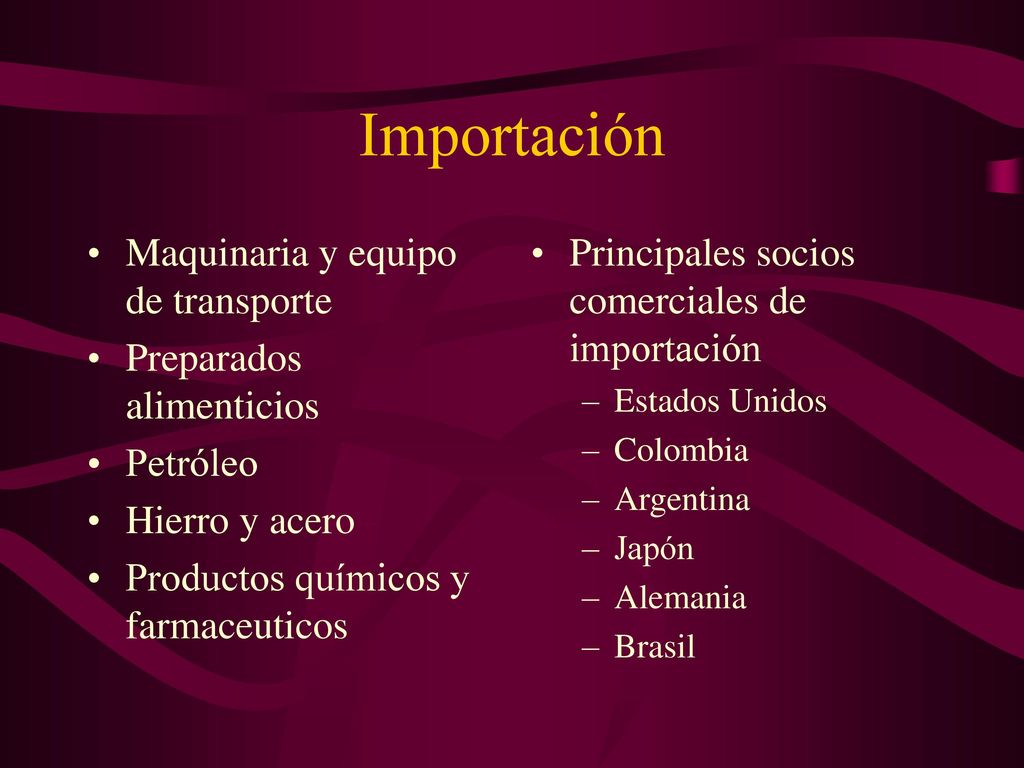 Importación

• Maquinaria y equipo de transporte
• Preparados alimenticios
• Petróleo
• Hierro y acero
• Productos químicos y farmaceuticos

• Principales socios comerciales de importación
– Estados Unidos
– Colombia
– Argentina
– Japón
– Alemania
– Brasil